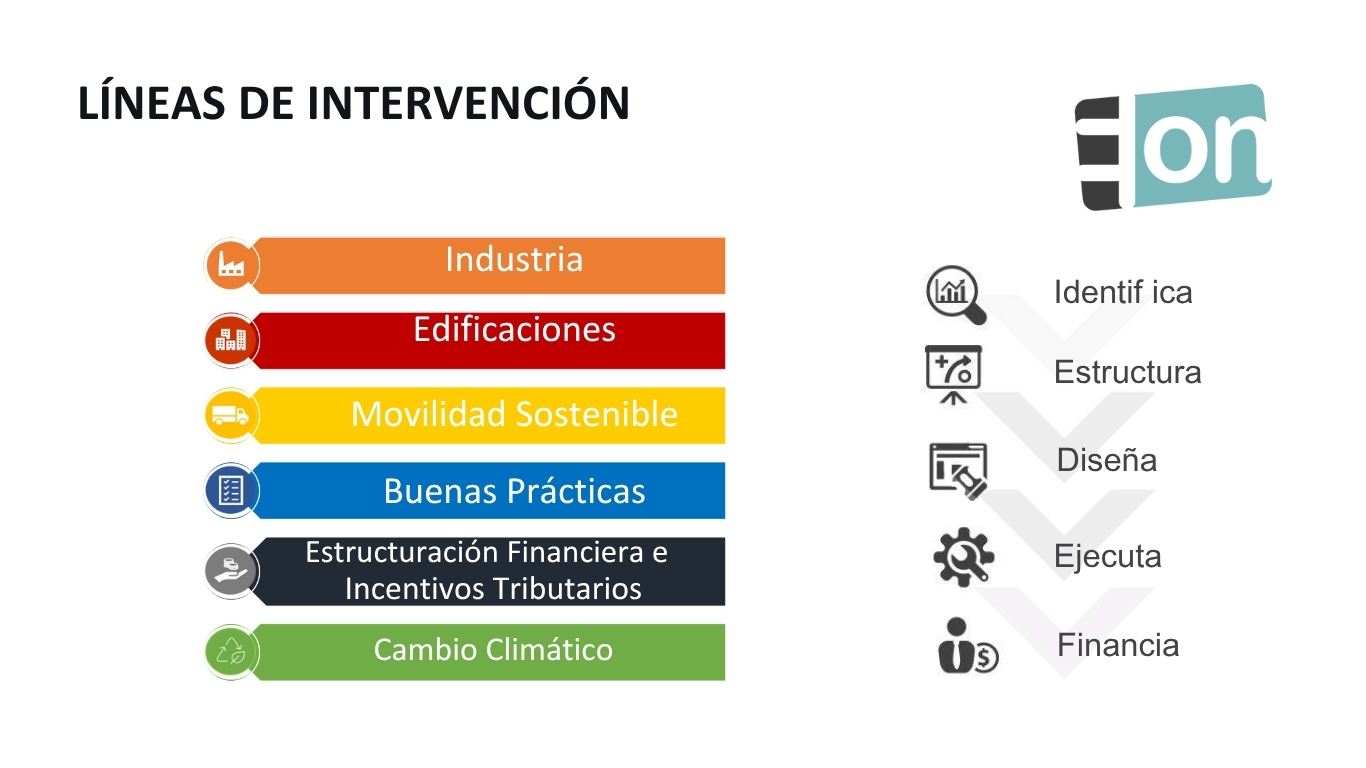 LÍNEAS DE INTERVENCIÓN

on

Industria

Edificaciones

Movilidad Sostenible

Buenas Prácticas

Estructuración Financiera e Incentivos Tributarios

Cambio Climático

Identif ica

Estructura

Diseña

Ejecuta

Financia